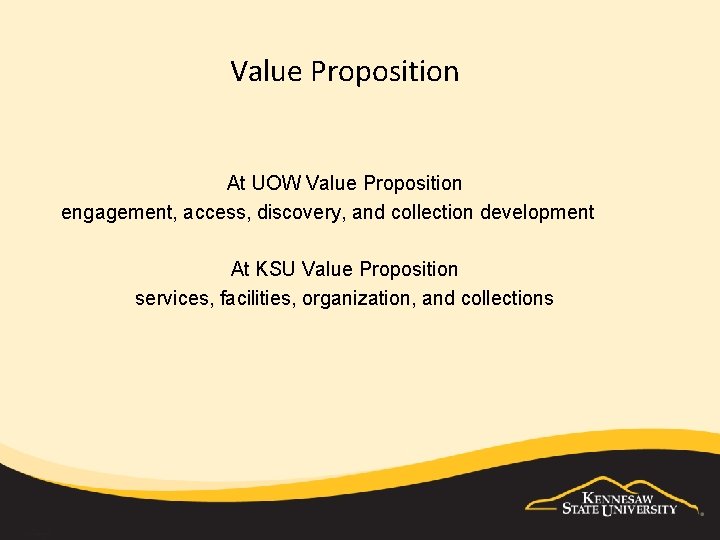 Value Proposition

At UOW Value Proposition
engagement, access, discovery, and collection development

At KSU Value Proposition
services, facilities, organization, and collections

KENNESAW STATE UNIVERSITY